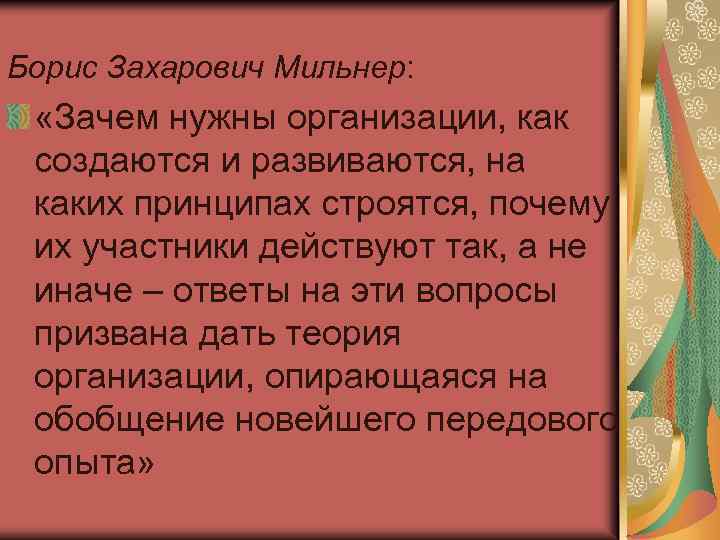 Борис Захарович Мильнер:

«Зачем нужны организации, как создаются и развиваются, на каких принципах строятся, почему их участники действуют так, а не иначе – ответы на эти вопросы призвана дать теория организации, опирающаяся на обобщение новейшего передового опыта»